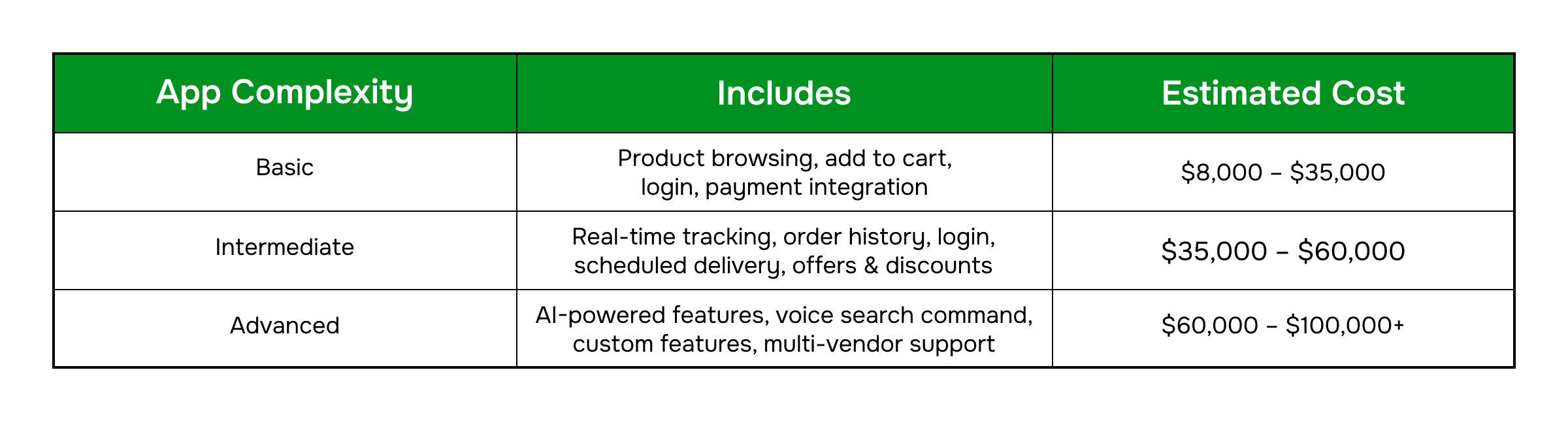 | App Complexity | Includes | Estimated Cost |
|---|---|---|
| Basic | Product browsing, add to cart, login, payment integration | \$8,000 – \$35,000 |
| Intermediate | Real-time tracking, order history, login, scheduled delivery, offers & discounts | \$35,000 – \$60,000 |
| Advanced | AI-powered features, voice search command, custom features, multi-vendor support | \$60,000 – \$100,000+ |